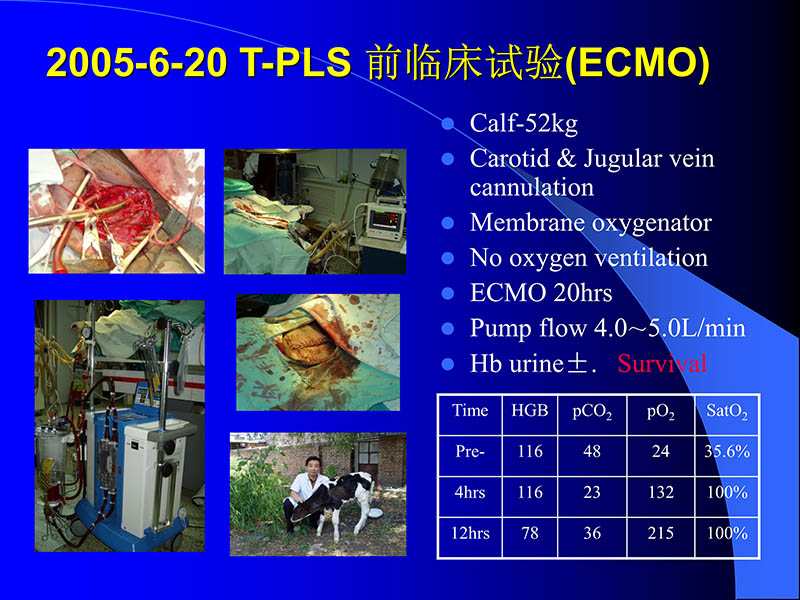 2005-6-20 T-PLS 前临床试验(ECMO)

- Calf-52kg
- Carotid & Jugular vein cannulation
- Membrane oxygenator
- No oxygen ventilation
- ECMO 20hrs
- Pump flow 4.0~5.0L/min
- Hb urine±. Survival

| Time | HGB | $pCO_2$ | $pO_2$ | $SatO_2$ |
|---|---|---|---|---|
| Pre- | 116 | 48 | 24 | 35.6% |
| 4hrs | 116 | 23 | 132 | 100% |
| 12hrs | 78 | 36 | 215 | 100% |